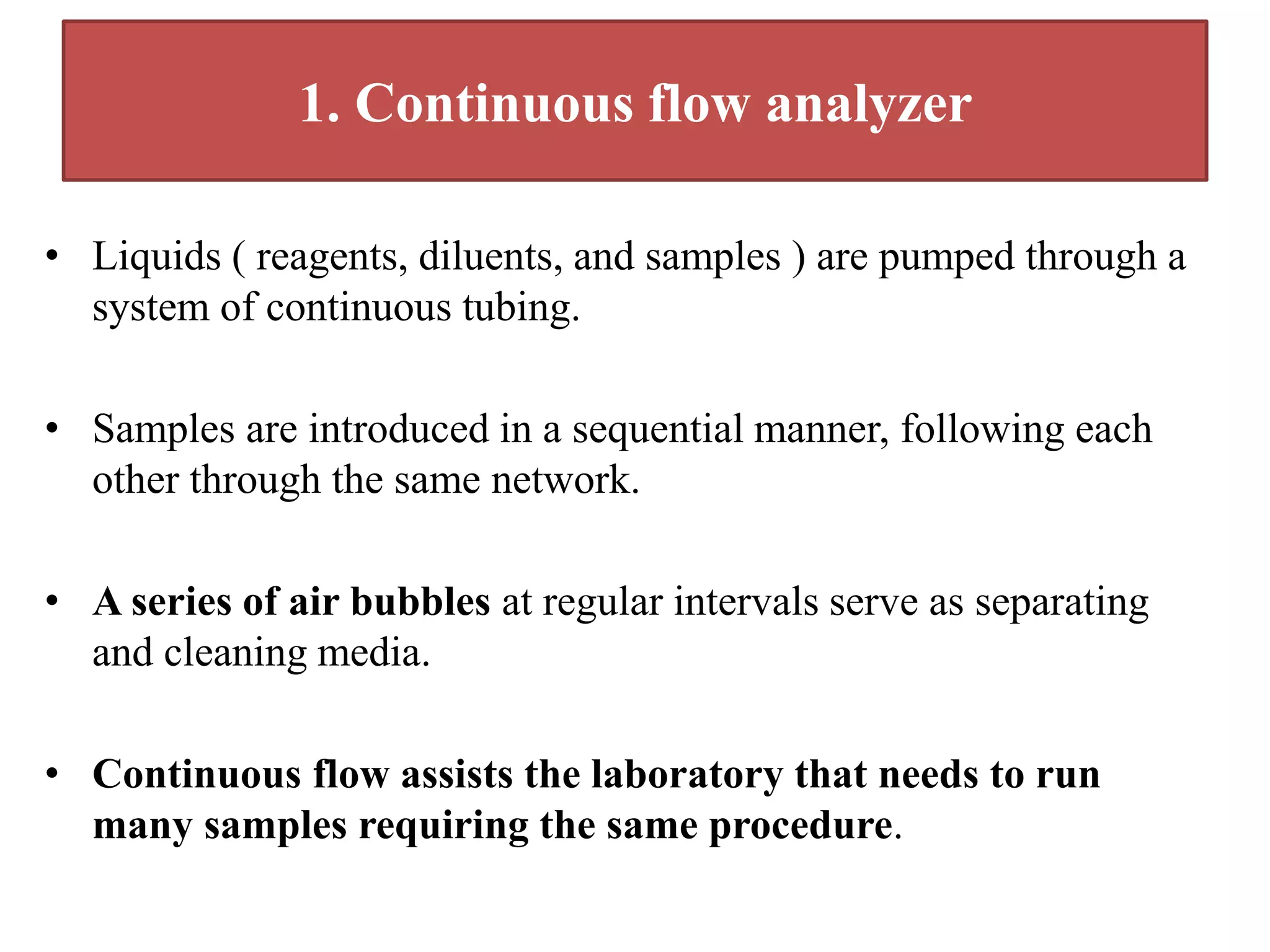 1. Continuous flow analyzer

• Liquids ( reagents, diluents, and samples ) are pumped through a system of continuous tubing.

• Samples are introduced in a sequential manner, following each other through the same network.

• A series of air bubbles at regular intervals serve as separating and cleaning media.

• Continuous flow assists the laboratory that needs to run many samples requiring the same procedure.